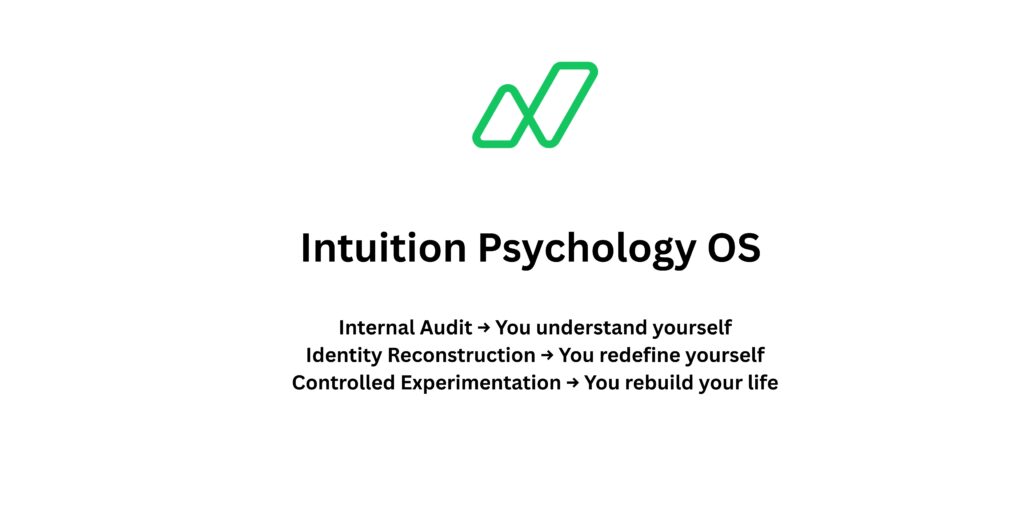 Intuition Psychology OS

Internal Audit → You understand yourself
Identity Reconstruction → You redefine yourself
Controlled Experimentation → You rebuild your life